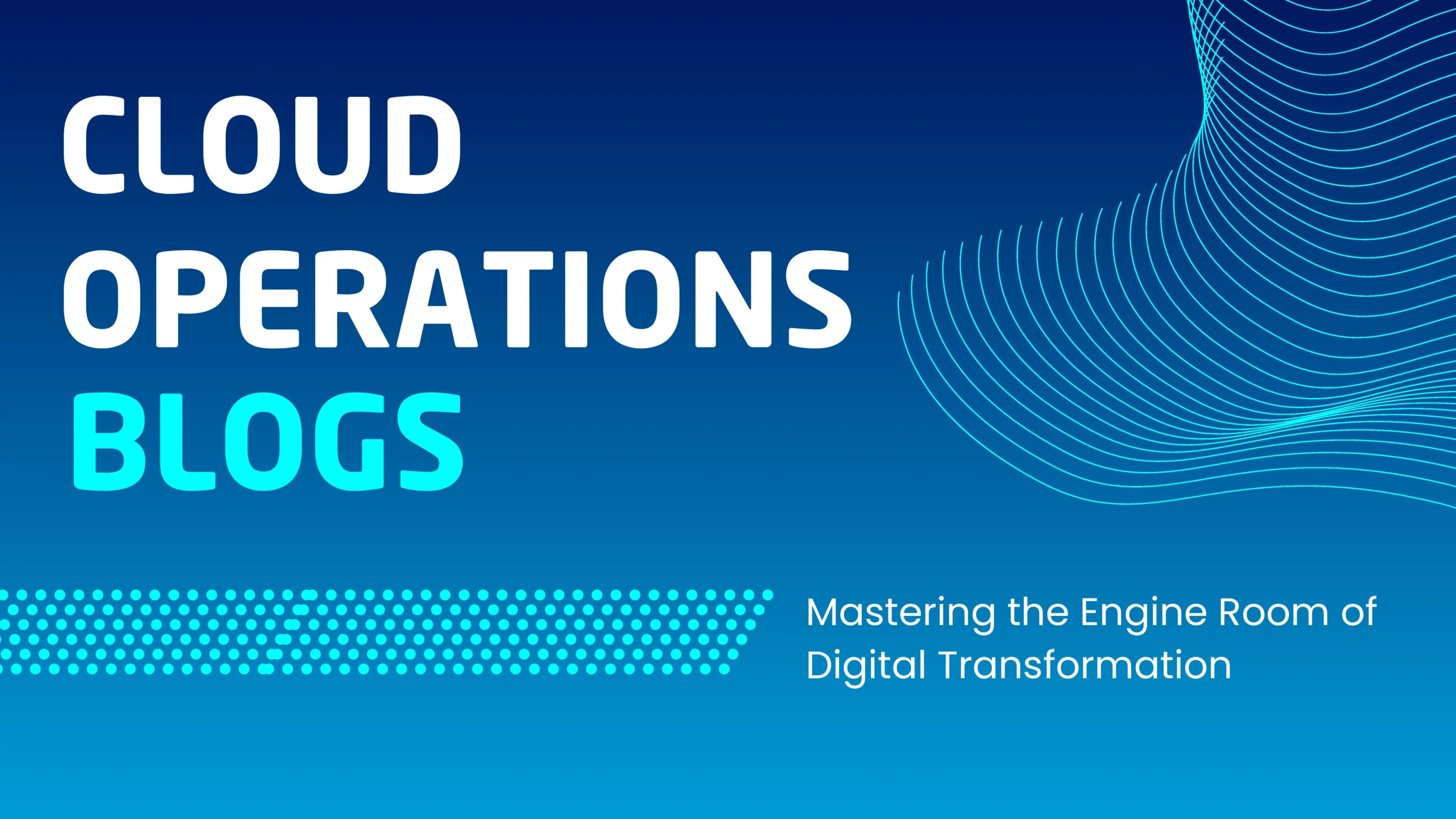 CLOUD OPERATIONS BLOGS

Mastering the Engine Room of Digital Transformation